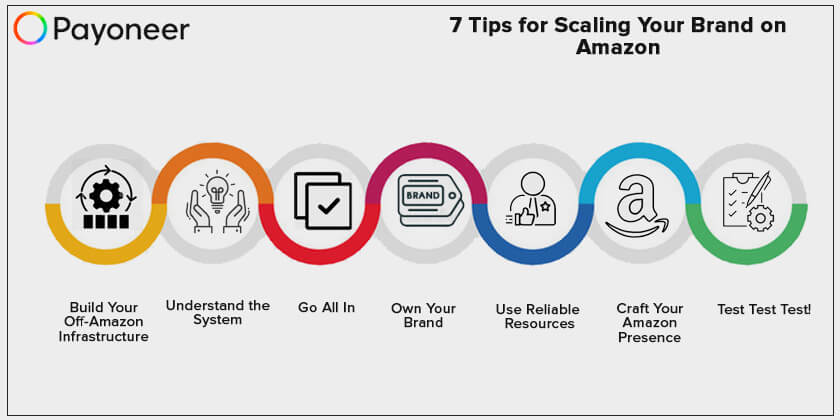 Payoneer

7 Tips for Scaling Your Brand on Amazon

BRAND

Build Your Off-Amazon Infrastructure

Understand the System

Go All In

Own Your Brand

Use Reliable Resources

Craft Your Amazon Presence

Test Test Test!